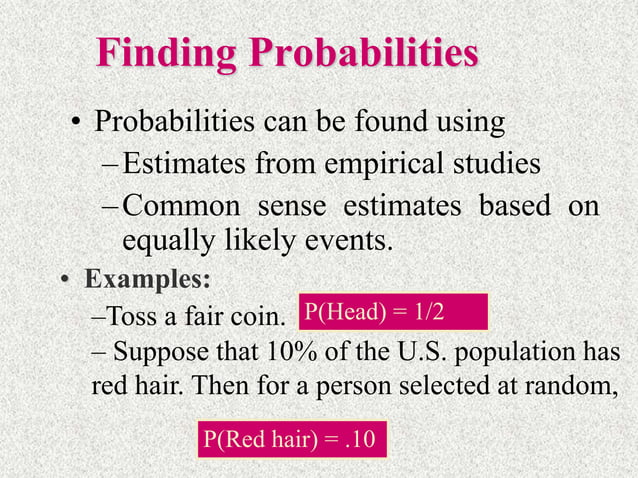 Finding Probabilities

• Probabilities can be found using

– Estimates from empirical studies

– Common sense estimates based on equally likely events.

• Examples:

–Toss a fair coin. P(Head) = 1/2

– Suppose that 10% of the U.S. population has red hair. Then for a person selected at random,

P(Red hair) = .10